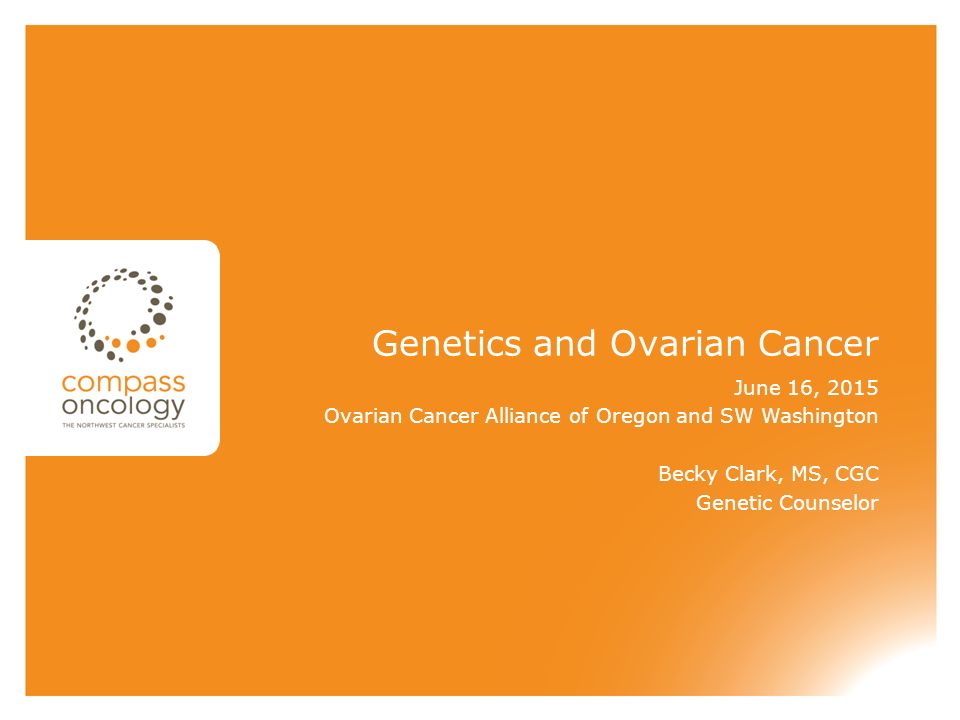 compass oncology
THE NORTHWEST CANCER SPECIALISTS

Genetics and Ovarian Cancer

June 16, 2015
Ovarian Cancer Alliance of Oregon and SW Washington

Becky Clark, MS, CGC
Genetic Counselor